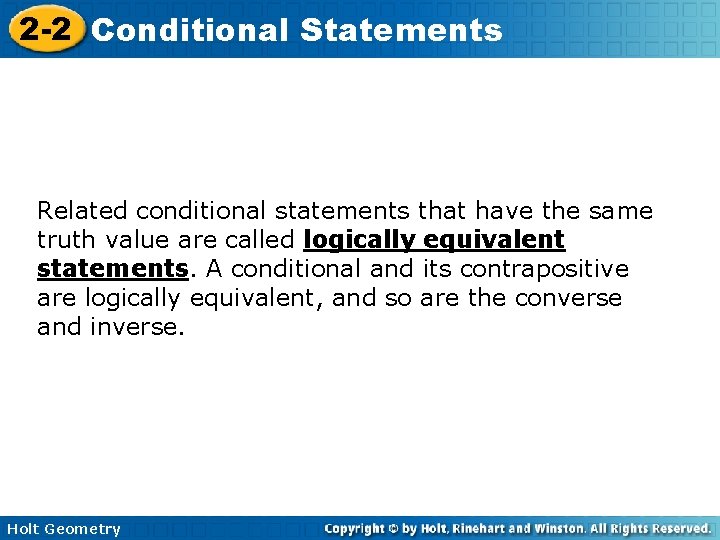 2-2 Conditional Statements

Related conditional statements that have the same truth value are called logically equivalent statements. A conditional and its contrapositive are logically equivalent, and so are the converse and inverse.

Holt Geometry

Copyright © by Holt, Rinehart and Winston. All Rights Reserved.